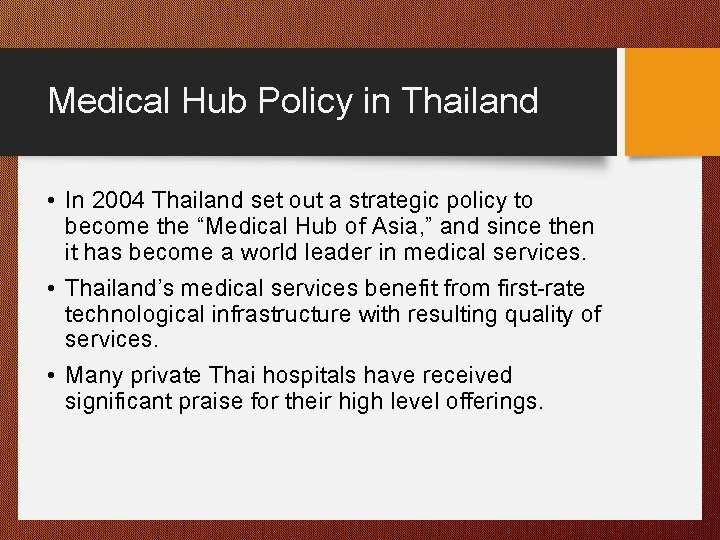 Medical Hub Policy in Thailand

• In 2004 Thailand set out a strategic policy to become the “Medical Hub of Asia,” and since then it has become a world leader in medical services.

• Thailand’s medical services benefit from first-rate technological infrastructure with resulting quality of services.

• Many private Thai hospitals have received significant praise for their high level offerings.